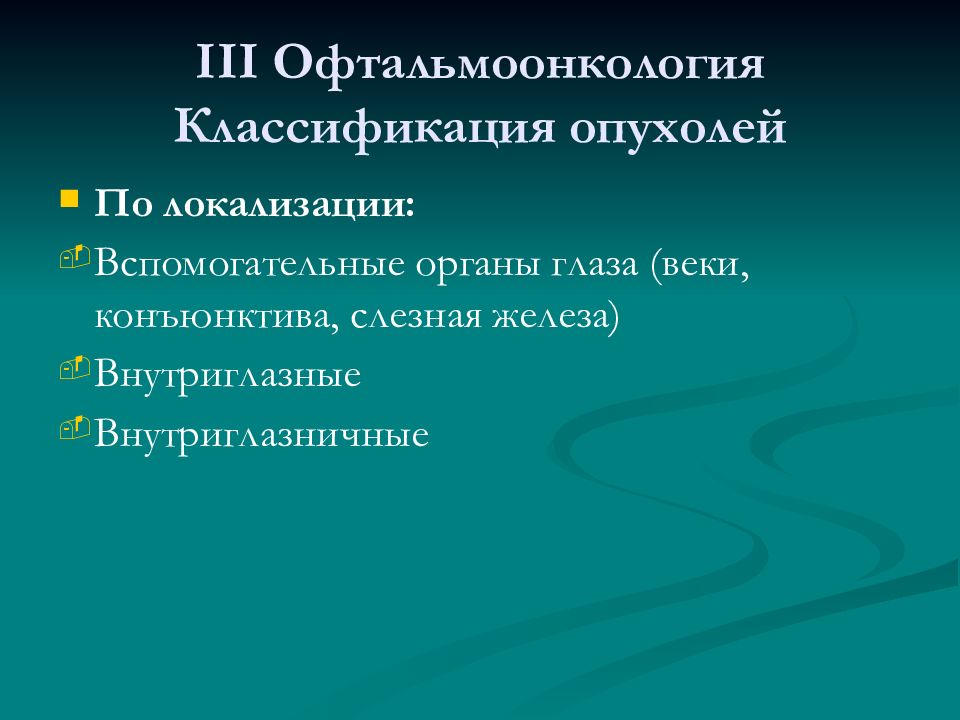 III Офтальмоонкология
Классификация опухолей

По локализации:

Вспомогательные органы глаза (веки, конъюнктива, слезная железа)

Внутриглазные

Внутриглазничные